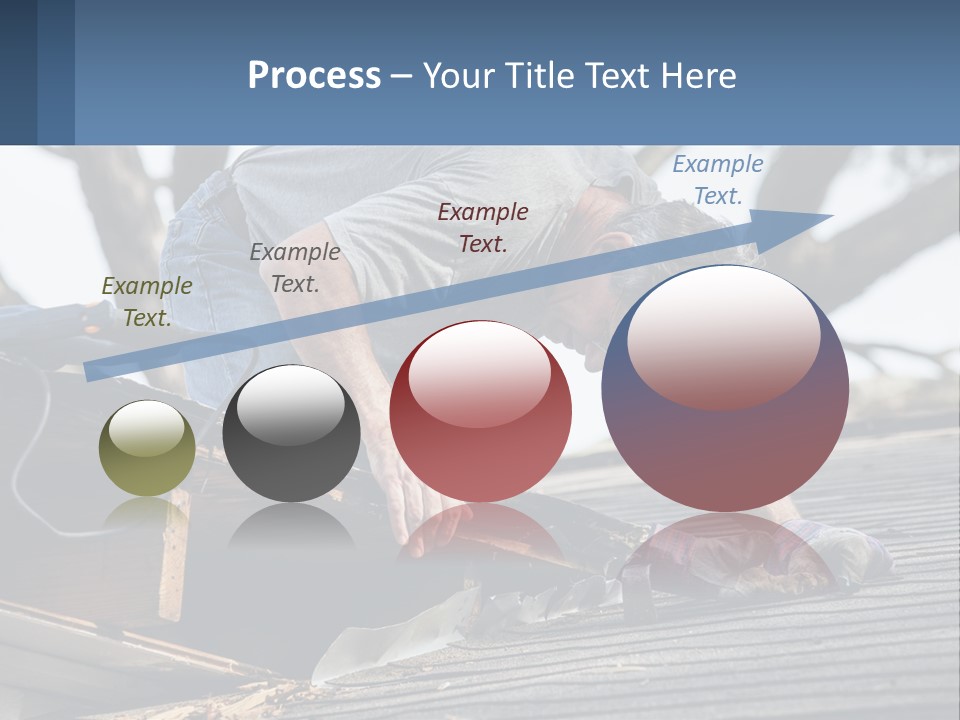 Process – Your Title Text Here

Example Text.

Example Text.

Example Text.

Example Text.